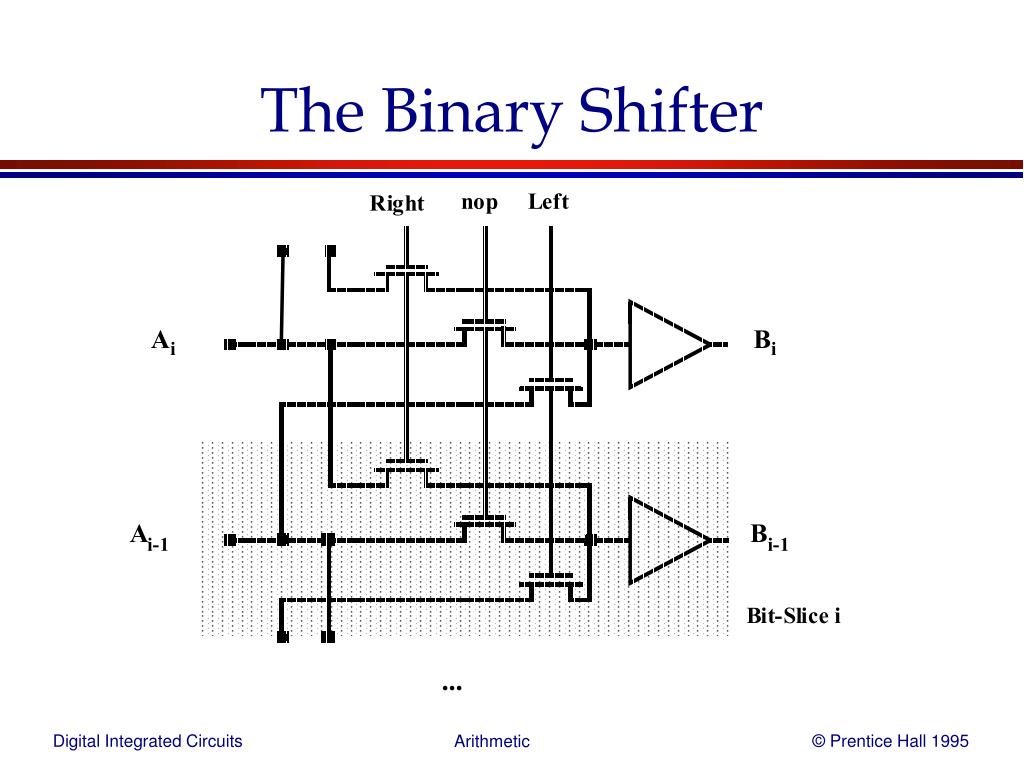 The Binary Shifter

Right nop Left

$A_i$

$B_i$

$A_{i-1}$

$B_{i-1}$

Bit-Slice i

...

Digital Integrated Circuits Arithmetic © Prentice Hall 1995